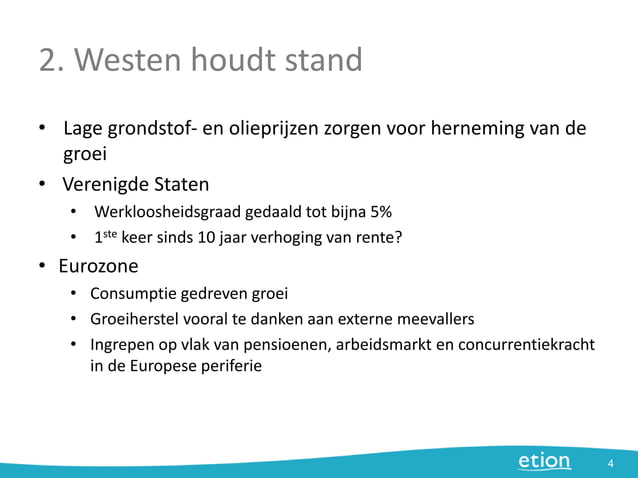 2. Westen houdt stand

• Lage grondstof- en olieprijzen zorgen voor herneming van de groei
• Verenigde Staten
  • Werkloosheidsgraad gedaald tot bijna 5%
  • 1$^{ste}$ keer sinds 10 jaar verhoging van rente?
• Eurozone
  • Consumptie gedreven groei
  • Groeiherstel vooral te danken aan externe meevallers
  • Ingrepen op vlak van pensioenen, arbeidsmarkt en concurrentiekracht in de Europese periferie

etion

4